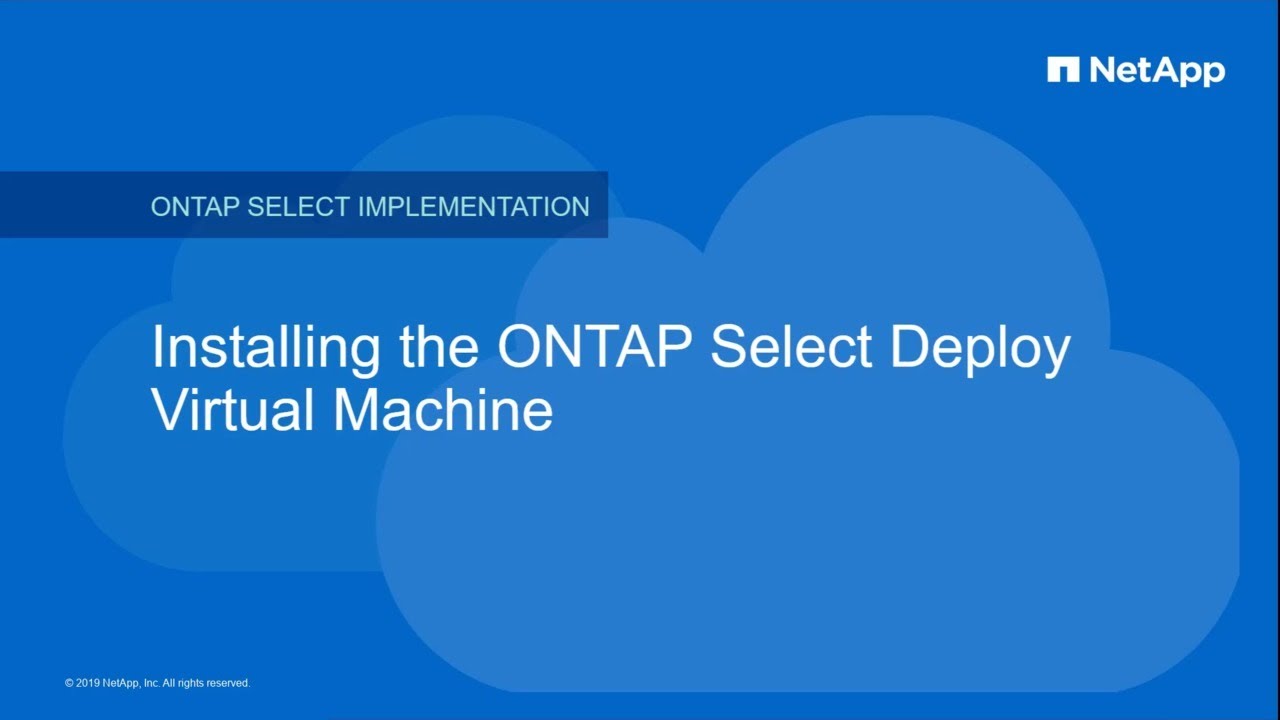 NetApp

ONTAP SELECT IMPLEMENTATION

Installing the ONTAP Select Deploy Virtual Machine

© 2019 NetApp, Inc. All rights reserved.